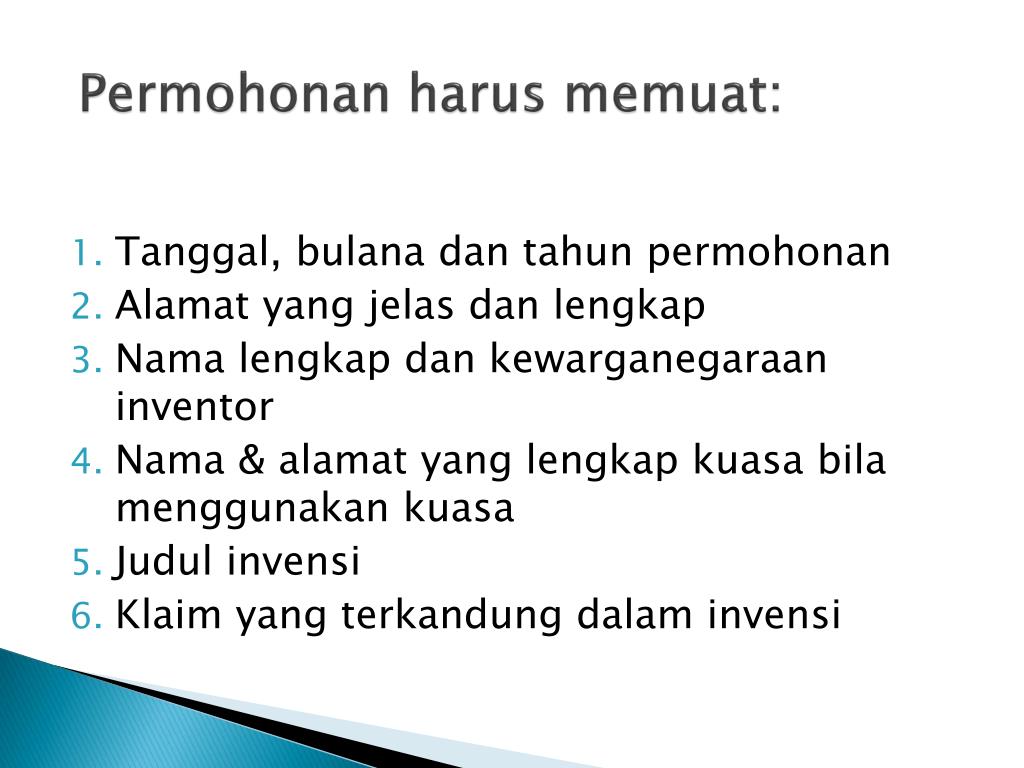 Permohonan harus memuat:

1. Tanggal, bulana dan tahun permohonan
2. Alamat yang jelas dan lengkap
3. Nama lengkap dan kewarganegaraan inventor
4. Nama & alamat yang lengkap kuasa bila menggunakan kuasa
5. Judul invensi
6. Klaim yang terkandung dalam invensi